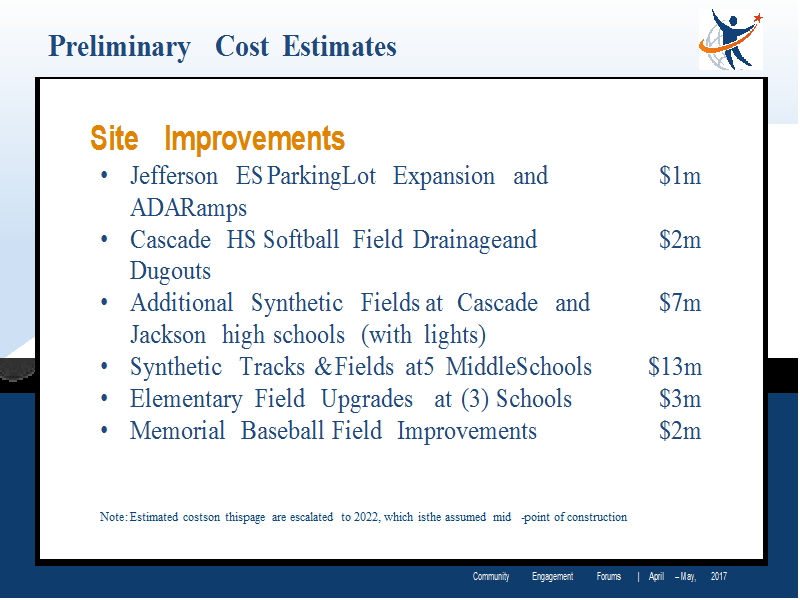 Preliminary Cost Estimates

Site Improvements

• Jefferson ES ParkingLot Expansion and ADARamps $1m
• Cascade HS Softball Field Drainageand Dugouts $2m
• Additional Synthetic Fields at Cascade and Jackson high schools (with lights) $7m
• Synthetic Tracks &Fields at5 MiddleSchools $13m
• Elementary Field Upgrades at (3) Schools $3m
• Memorial Baseball Field Improvements $2m

Note: Estimated costson thispage are escalated to 2022, which isthe assumed mid -point of construction

Community Engagement Forums | April – May, 2017